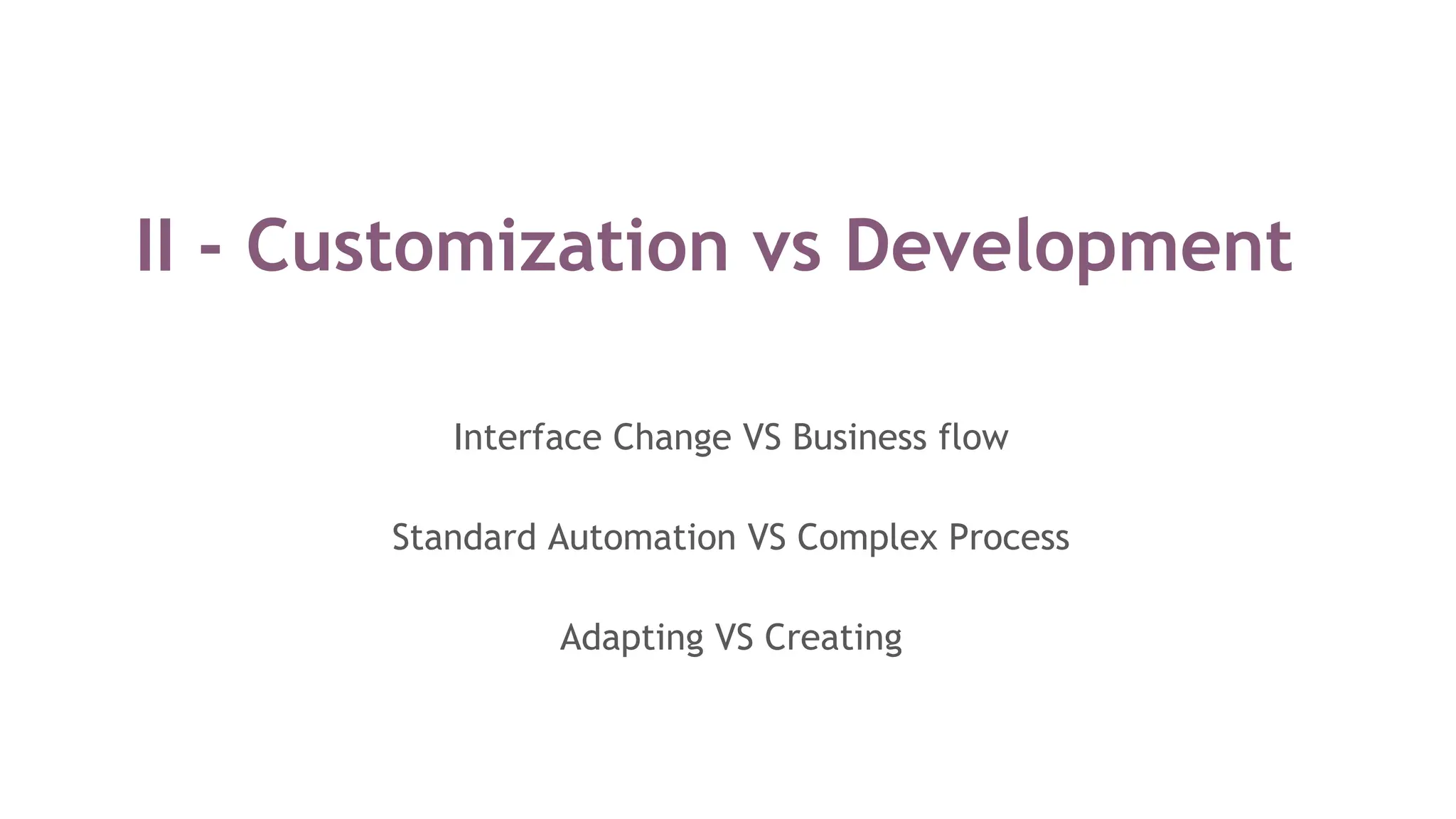 II - Customization vs Development

Interface Change VS Business flow

Standard Automation VS Complex Process

Adapting VS Creating